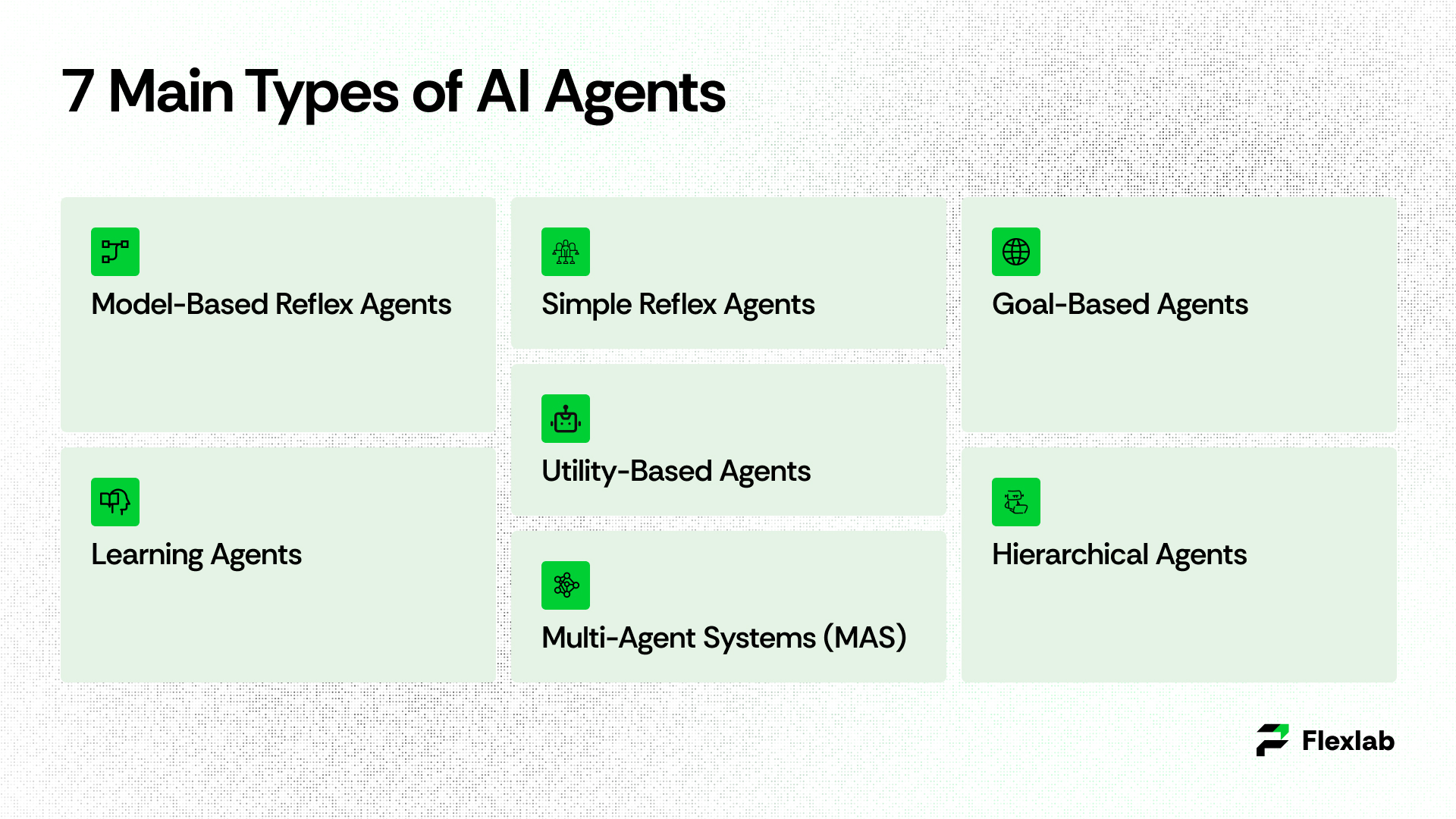 7 Main Types of AI Agents

Model-Based Reflex Agents

Learning Agents

Simple Reflex Agents

Utility-Based Agents

Multi-Agent Systems (MAS)

Goal-Based Agents

Hierarchical Agents

Flexlab